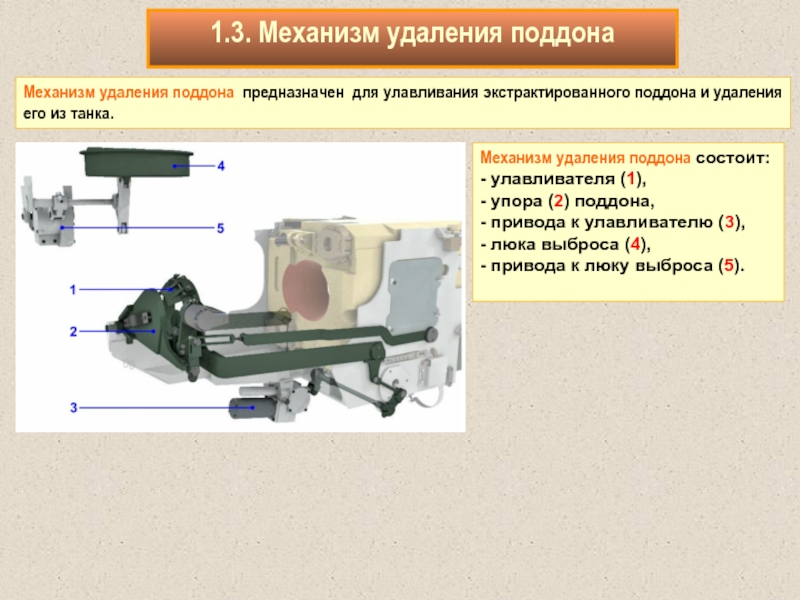 1.3. Механизм удаления поддона

Механизм удаления поддона предназначен для улавливания экстрактированного поддона и удаления его из танка.

4
5
1
2
3

Механизм удаления поддона состоит:
- улавливателя (1),
- упора (2) поддона,
- привода к улавливателю (3),
- люка выброса (4),
- привода к люку выброса (5).